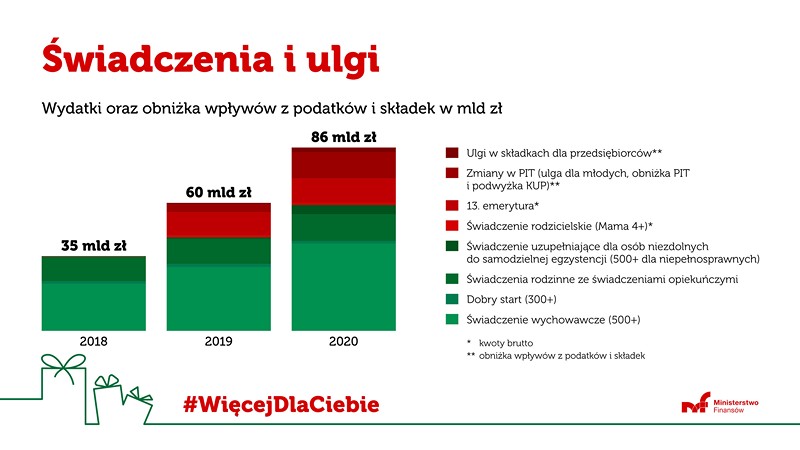 Świadczenia i ulgi

Wydatki oraz obniżka wpływów z podatków i składek w mld zł

35 mld zł

60 mld zł

86 mld zł

2018

2019

2020

Ulgi w składkach dla przedsiębiorców**

Zmiany w PIT (ulga dla młodych, obniżka PIT i podwyżka KUP)**

13. emerytura*

Świadczenie rodzicielskie (Mama 4+)*

Świadczenie uzupełniające dla osób niezdolnych do samodzielnej egzystencji (500+ dla niepełnosprawnych)

Świadczenia rodzinne ze świadczeniami opiekuńczymi

Dobry start (300+)

Świadczenie wychowawcze (500+)

* kwoty brutto
** obniżka wpływów z podatków i składek

#WięcejDlaCiebie

Ministerstwo Finansów